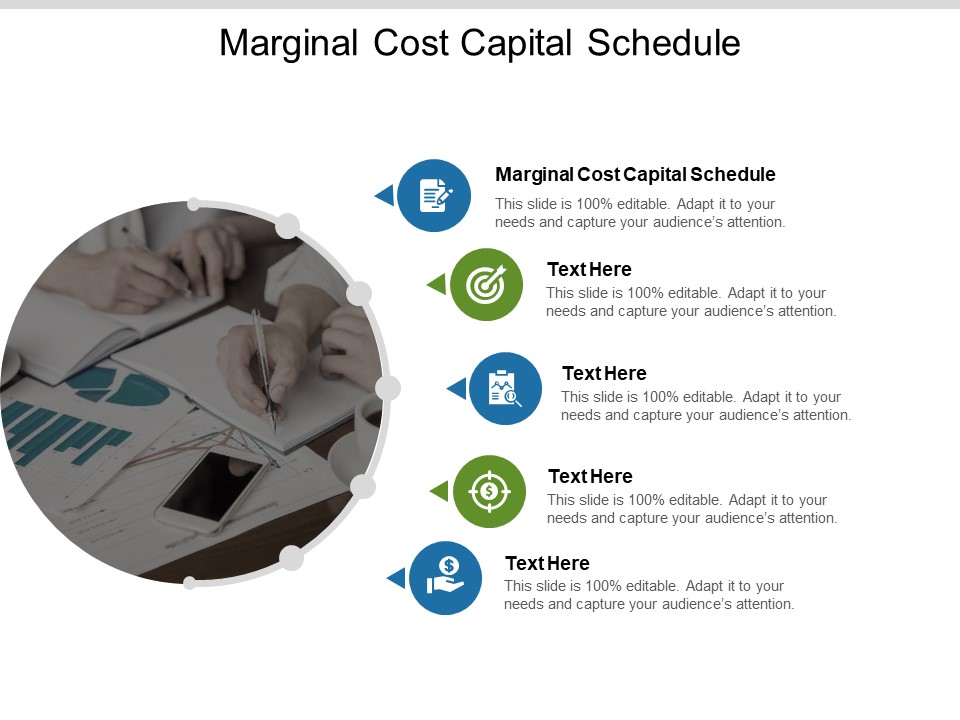 Marginal Cost Capital Schedule

Marginal Cost Capital Schedule
This slide is 100% editable. Adapt it to your needs and capture your audience's attention.

Text Here
This slide is 100% editable. Adapt it to your needs and capture your audience's attention.

Text Here
This slide is 100% editable. Adapt it to your needs and capture your audience's attention.

Text Here
This slide is 100% editable. Adapt it to your needs and capture your audience's attention.

Text Here
This slide is 100% editable. Adapt it to your needs and capture your audience's attention.